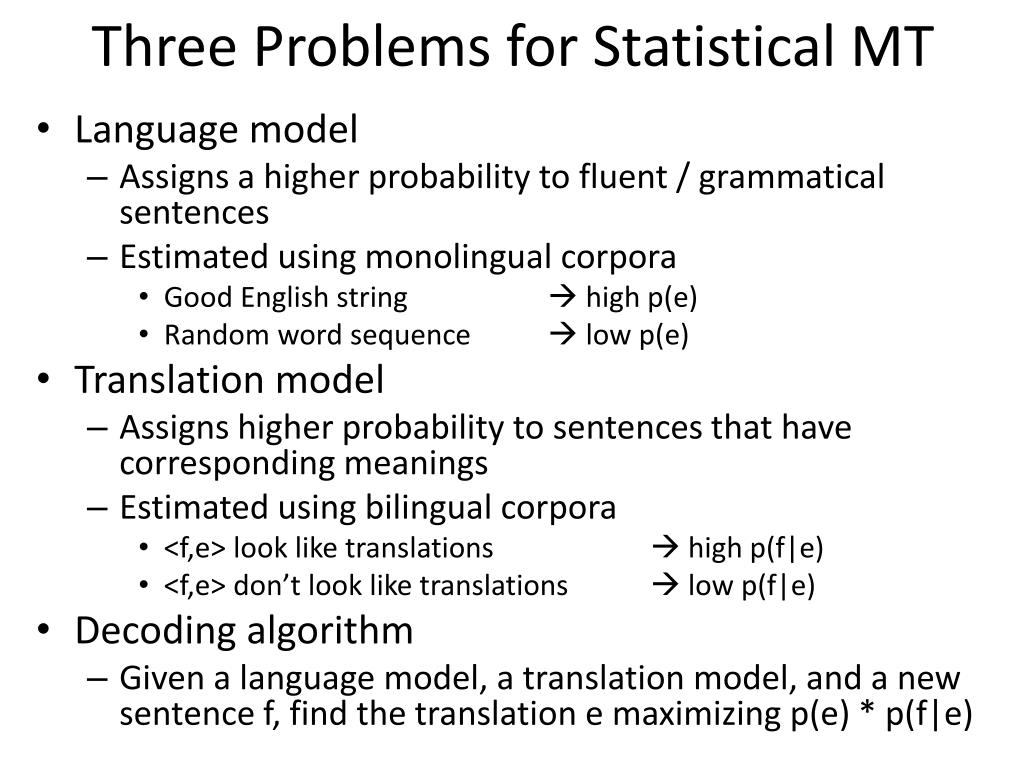 Three Problems for Statistical MT

• Language model
– Assigns a higher probability to fluent / grammatical sentences
– Estimated using monolingual corpora
• Good English string → high p(e)
• Random word sequence → low p(e)

• Translation model
– Assigns higher probability to sentences that have corresponding meanings
– Estimated using bilingual corpora
• <f,e> look like translations → high p(f|e)
• <f,e> don't look like translations → low p(f|e)

• Decoding algorithm
– Given a language model, a translation model, and a new sentence f, find the translation e maximizing p(e) * p(f|e)